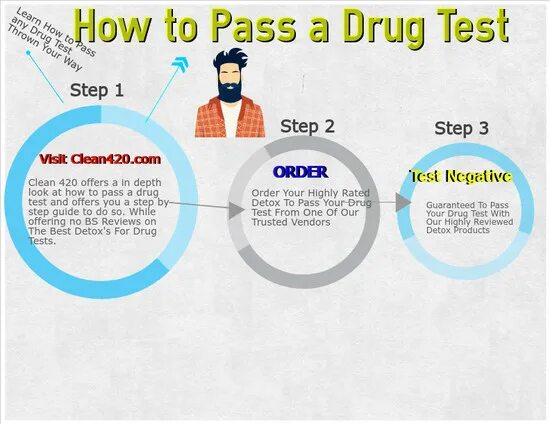 Learn How to Pass any Drug Test Thrown Your Way

How to Pass a Drug Test

Step 1

Visit Clean420.com

Clean 420 offers a in depth look at how to pass a drug test and offers you a step by step guide to do so. While offering no BS Reviews on The Best Detox's For Drug Tests.

Step 2

ORDER

Order Your Highly Rated Detox To Pass Your Drug Test From One Of Our Trusted Vendors

Step 3

Test Negative

Guaranteed To Pass Your Drug Test With Our Highly Reviewed Detox Products